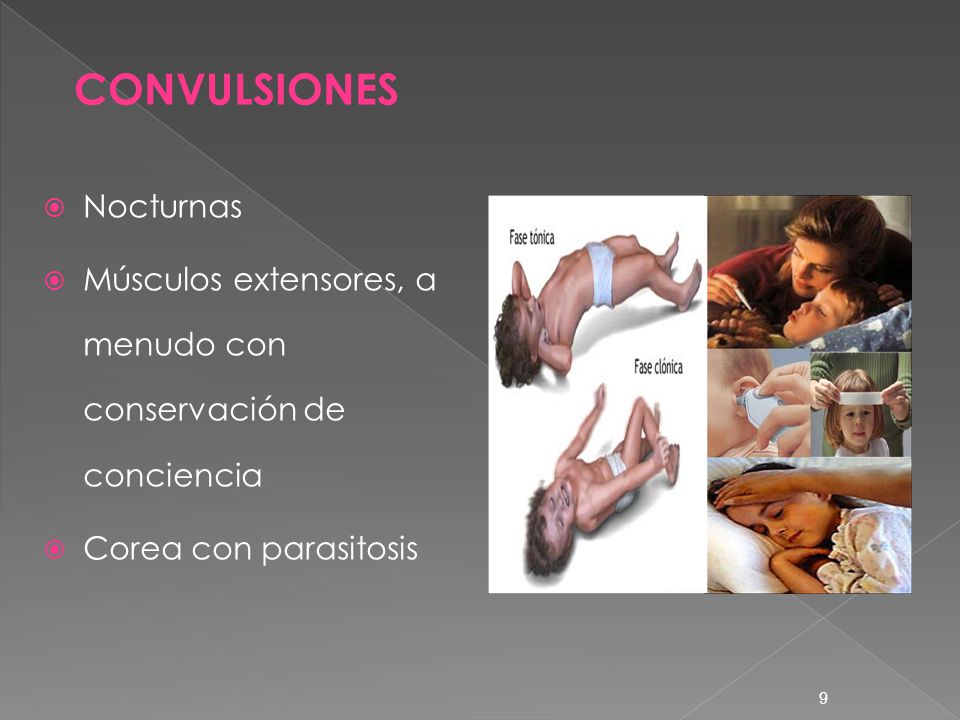 CONVULSIONES

Nocturnas

Músculos extensores, a menudo con conservación de conciencia

Corea con parasitosis

Fase tónica

Fase clónica

9